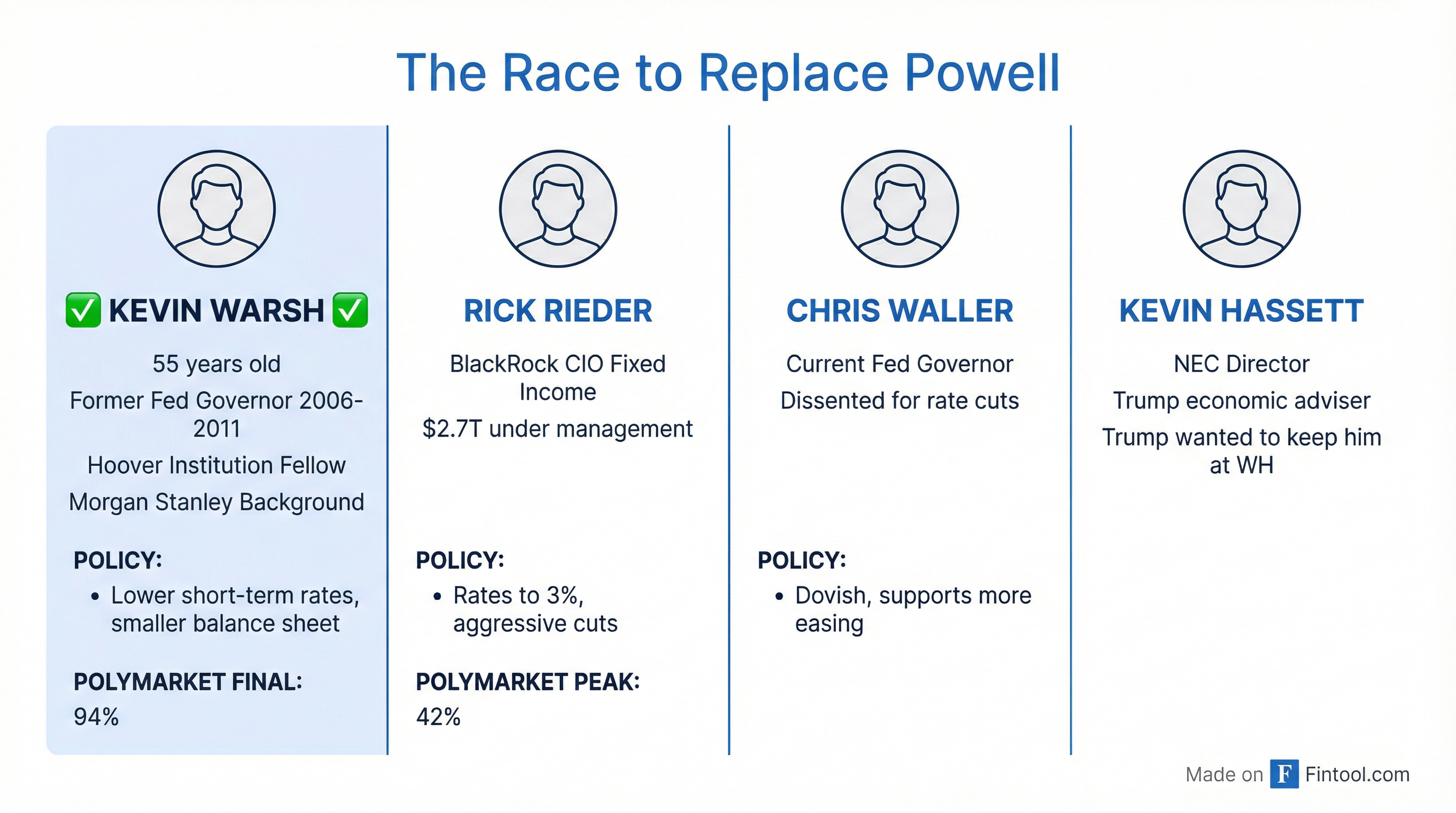 The Race to Replace Powell

✅ KEVIN WARSH ✅

55 years old

Former Fed Governor 2006-2011

Hoover Institution Fellow

Morgan Stanley Background

POLICY:

• Lower short-term rates, smaller balance sheet

POLYMARKET FINAL:

94%

RICK RIEDER

BlackRock CIO Fixed Income

$2.7T under management

POLICY:

• Rates to 3%, aggressive cuts

POLYMARKET PEAK:

42%

CHRIS WALLER

Current Fed Governor

Dissented for rate cuts

POLICY:

• Dovish, supports more easing

KEVIN HASSETT

NEC Director

Trump economic adviser

Trump wanted to keep him at WH

Made on F Fintool.com